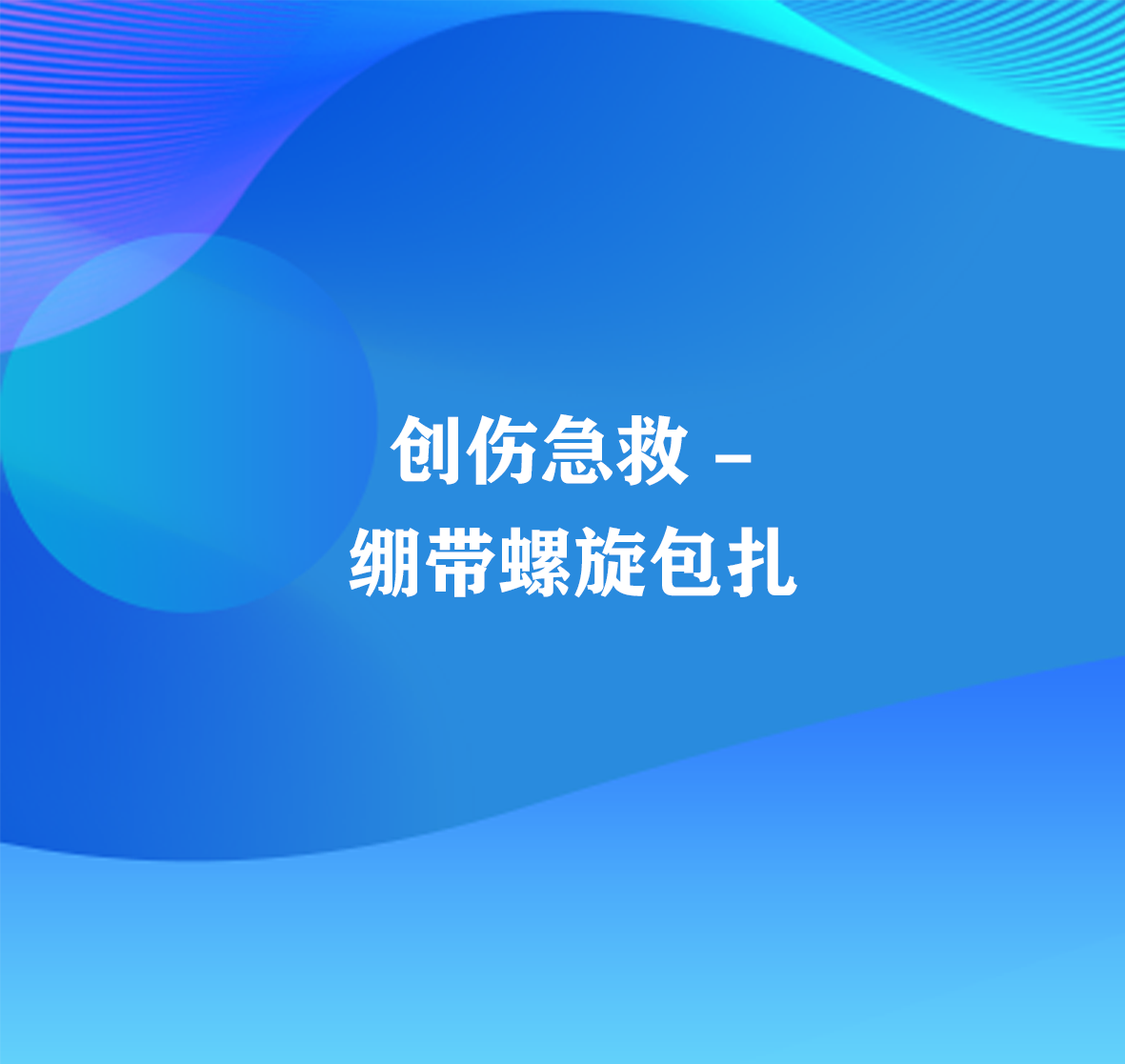 创伤急救 –
绷带螺旋包扎